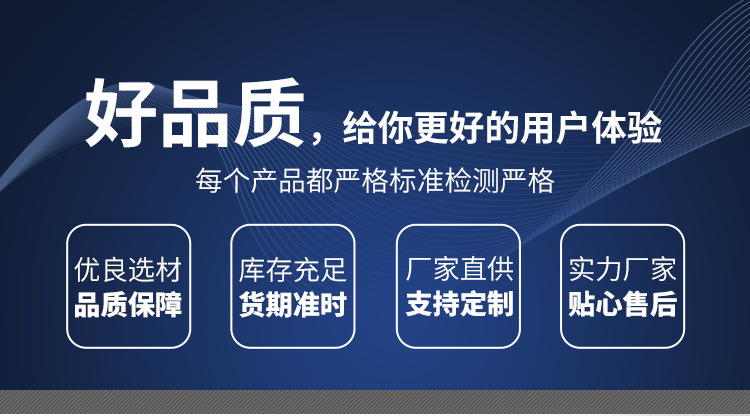 好品质，给你更好的用户体验

每个产品都严格标准检测严格

优良选材
品质保障

库存充足
货期准时

厂家直供
支持定制

实力厂家
贴心售后